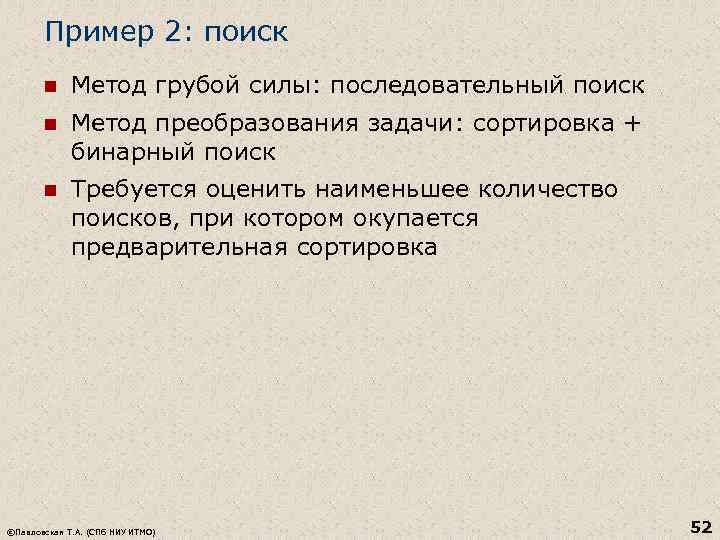 Пример 2: поиск

Метод грубой силы: последовательный поиск

Метод преобразования задачи: сортировка + бинарный поиск

Требуется оценить наименьшее количество поисков, при котором окупается предварительная сортировка

©Павловская Т.А. (СПб НИУ ИТМО)

52